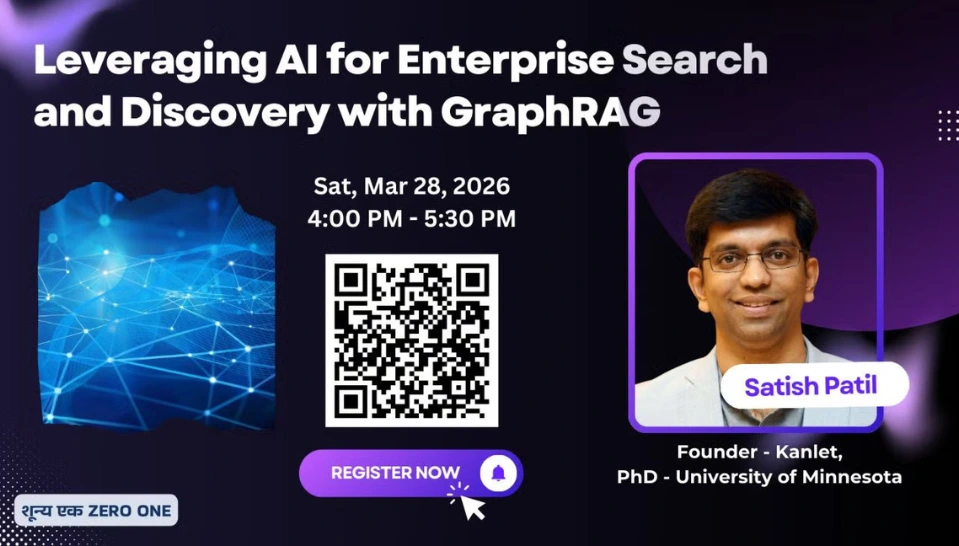 Leveraging AI for Enterprise Search and Discovery with GraphRAG

Sat, Mar 28, 2026
4:00 PM - 5:30 PM

REGISTER NOW

Satish Patil

Founder - Kanlet,
PhD - University of Minnesota

शून्य एक ZERO ONE